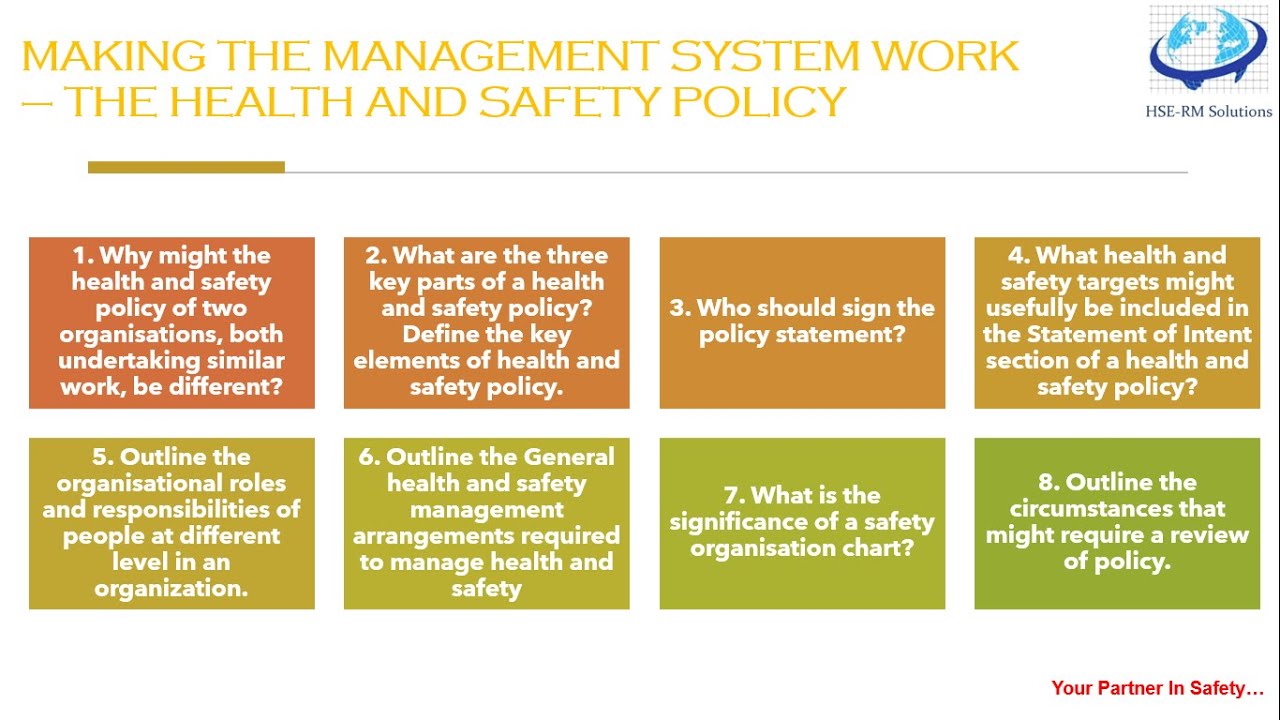 MAKING THE MANAGEMENT SYSTEM WORK – THE HEALTH AND SAFETY POLICY

HSE-RM Solutions

1. Why might the health and safety policy of two organisations, both undertaking similar work, be different?

2. What are the three key parts of a health and safety policy? Define the key elements of health and safety policy.

3. Who should sign the policy statement?

4. What health and safety targets might usefully be included in the Statement of Intent section of a health and safety policy?

5. Outline the organisational roles and responsibilities of people at different level in an organization.

6. Outline the General health and safety management arrangements required to manage health and safety

7. What is the significance of a safety organisation chart?

8. Outline the circumstances that might require a review of policy.

Your Partner In Safety…